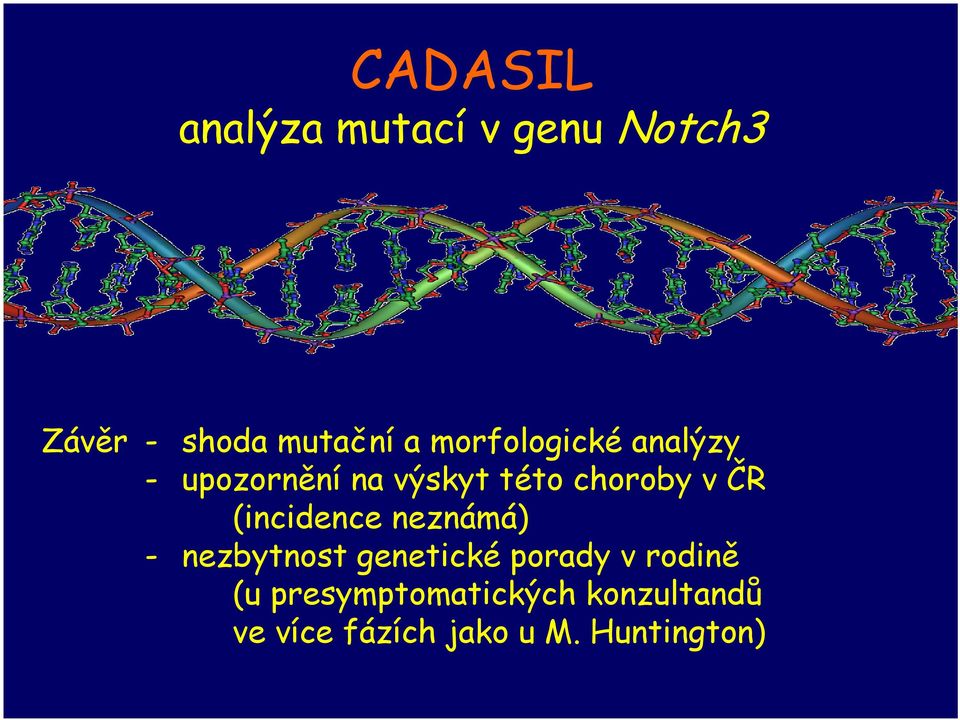 CADASIL
analýza mutací v genu Notch3

Závěr - shoda mutační a morfologické analýzy
- upozornění na výskyt této choroby v ČR (incidence neznámá)
- nezbytnost genetické porady v rodině (u presymptomatických konzultandů ve více fázích jako u M. Huntington)